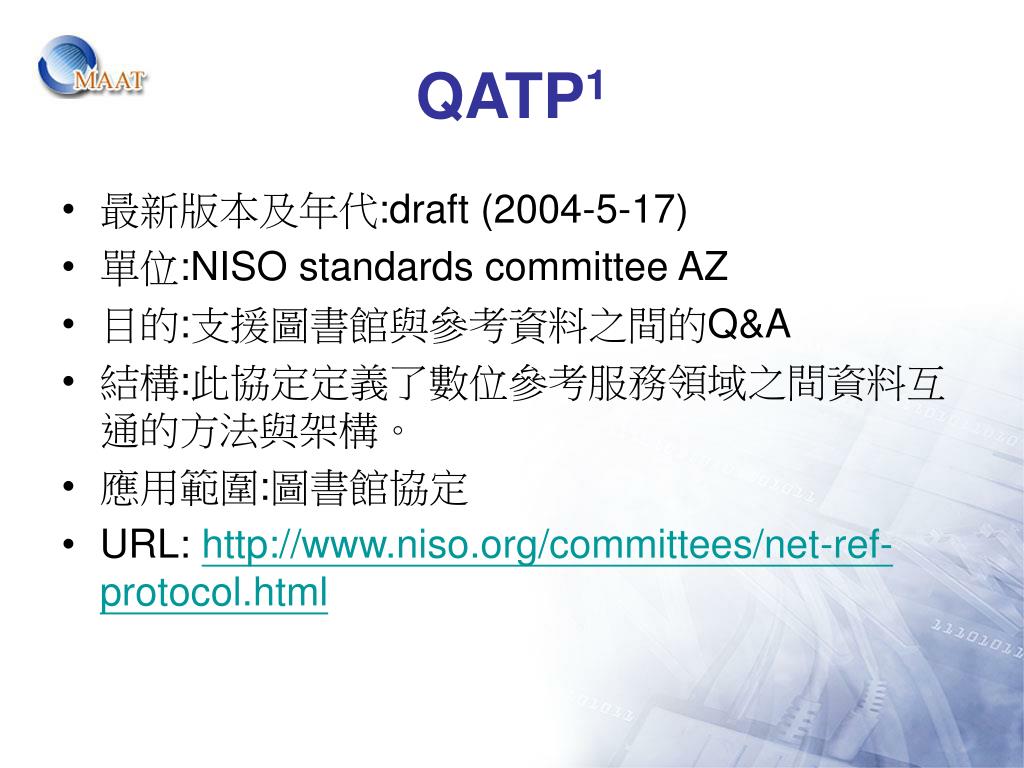 MAAT

QATP$^1$

• 最新版本及年代:draft (2004-5-17)
• 單位:NISO standards committee AZ
• 目的:支援圖書館與參考資料之間的Q&A
• 結構:此協定定義了數位參考服務領域之間資料互通的方法與架構。
• 應用範圍:圖書館協定
• URL: http://www.niso.org/committees/net-ref-protocol.html